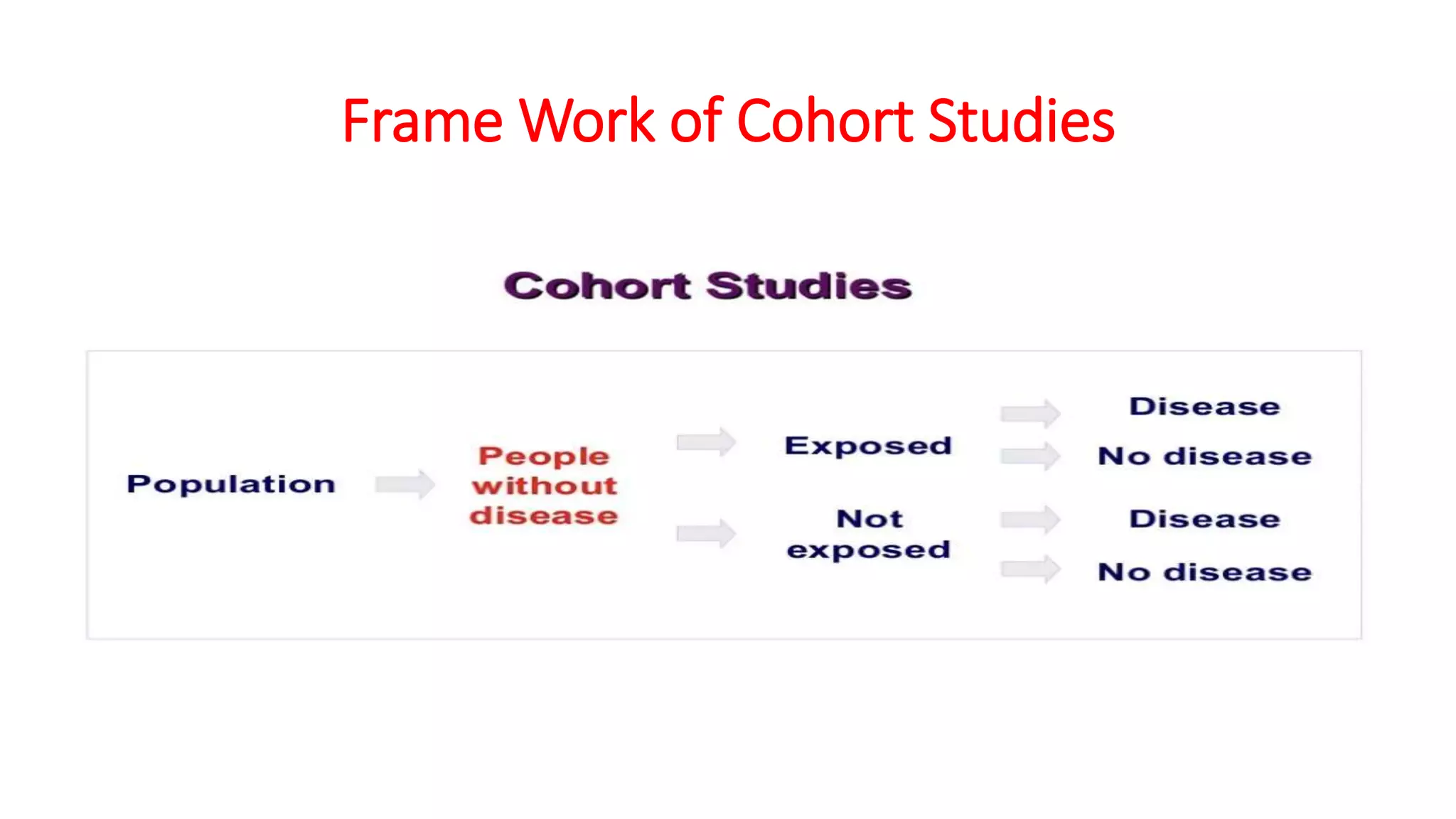 Frame Work of Cohort Studies

Cohort Studies

Population

People without disease

Exposed

Not exposed

Disease

No disease

Disease

No disease